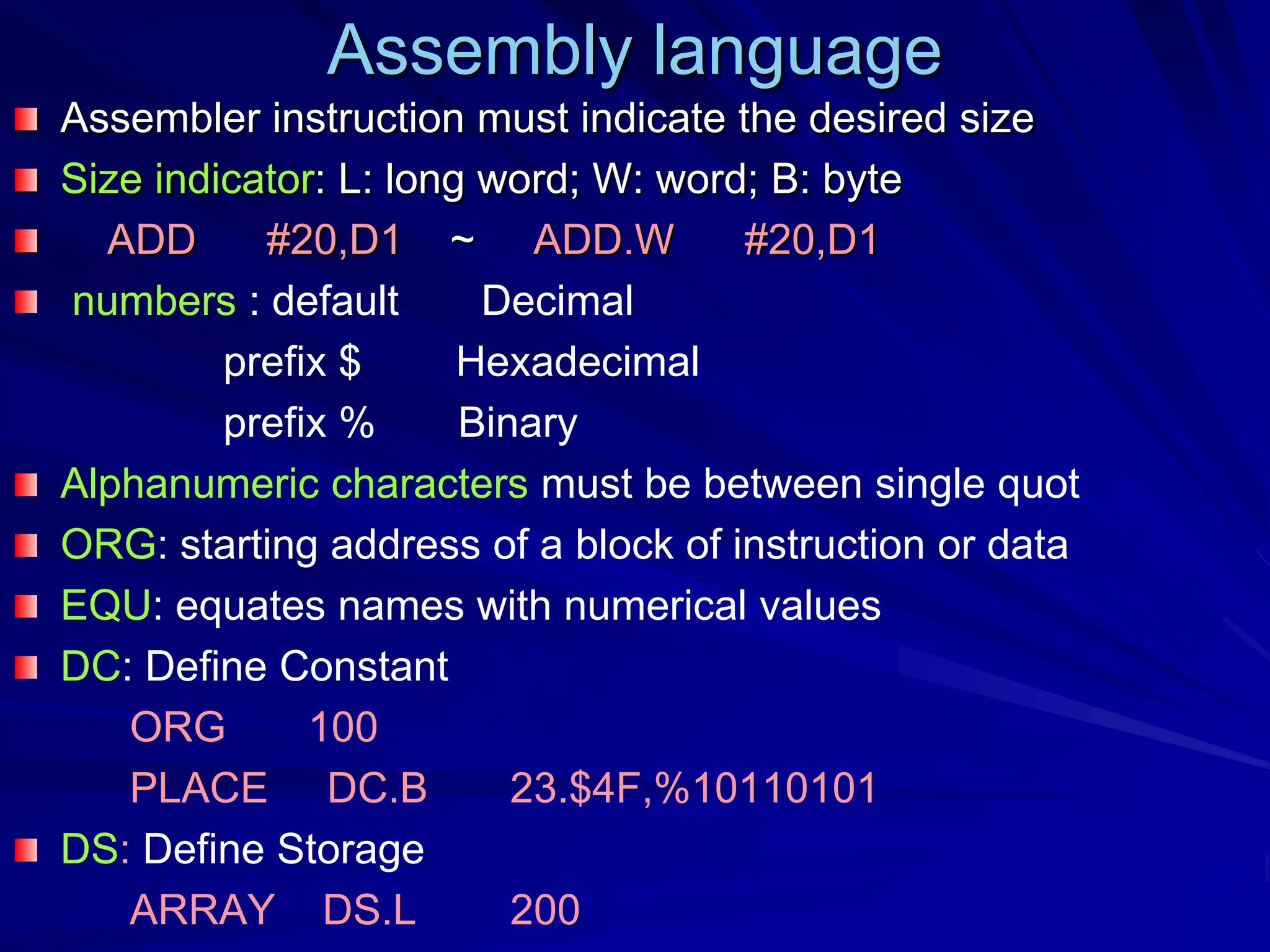 Assembly language

Assembler instruction must indicate the desired size

Size indicator: L: long word; W: word; B: byte

ADD #20,D1 ~ ADD.W #20,D1

numbers : default Decimal

prefix $ Hexadecimal

prefix % Binary

Alphanumeric characters must be between single quot

ORG: starting address of a block of instruction or data

EQU: equates names with numerical values

DC: Define Constant

ORG 100

PLACE DC.B 23.$4F,%10110101

DS: Define Storage

ARRAY DS.L 200